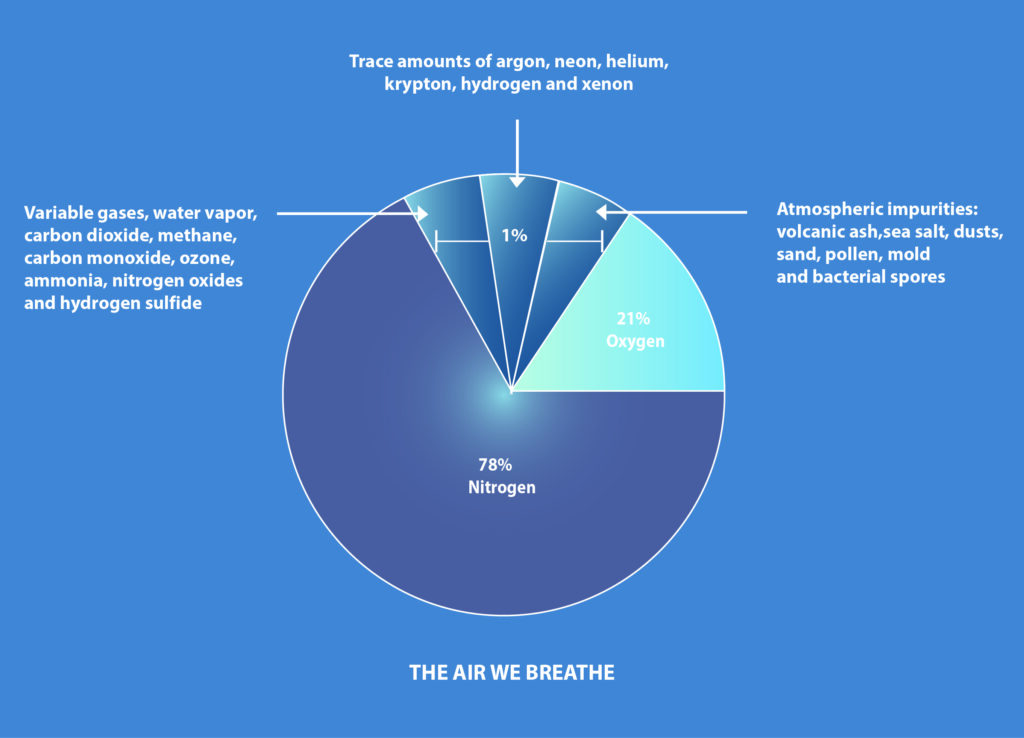 Trace amounts of argon, neon, helium, krypton, hydrogen and xenon

Variable gases, water vapor, carbon dioxide, methane, carbon monoxide, ozone, ammonia, nitrogen oxides and hydrogen sulfide

1%

Atmospheric impurities: volcanic ash,sea salt, dusts, sand, pollen, mold and bacterial spores

21%
Oxygen

78%
Nitrogen

THE AIR WE BREATHE